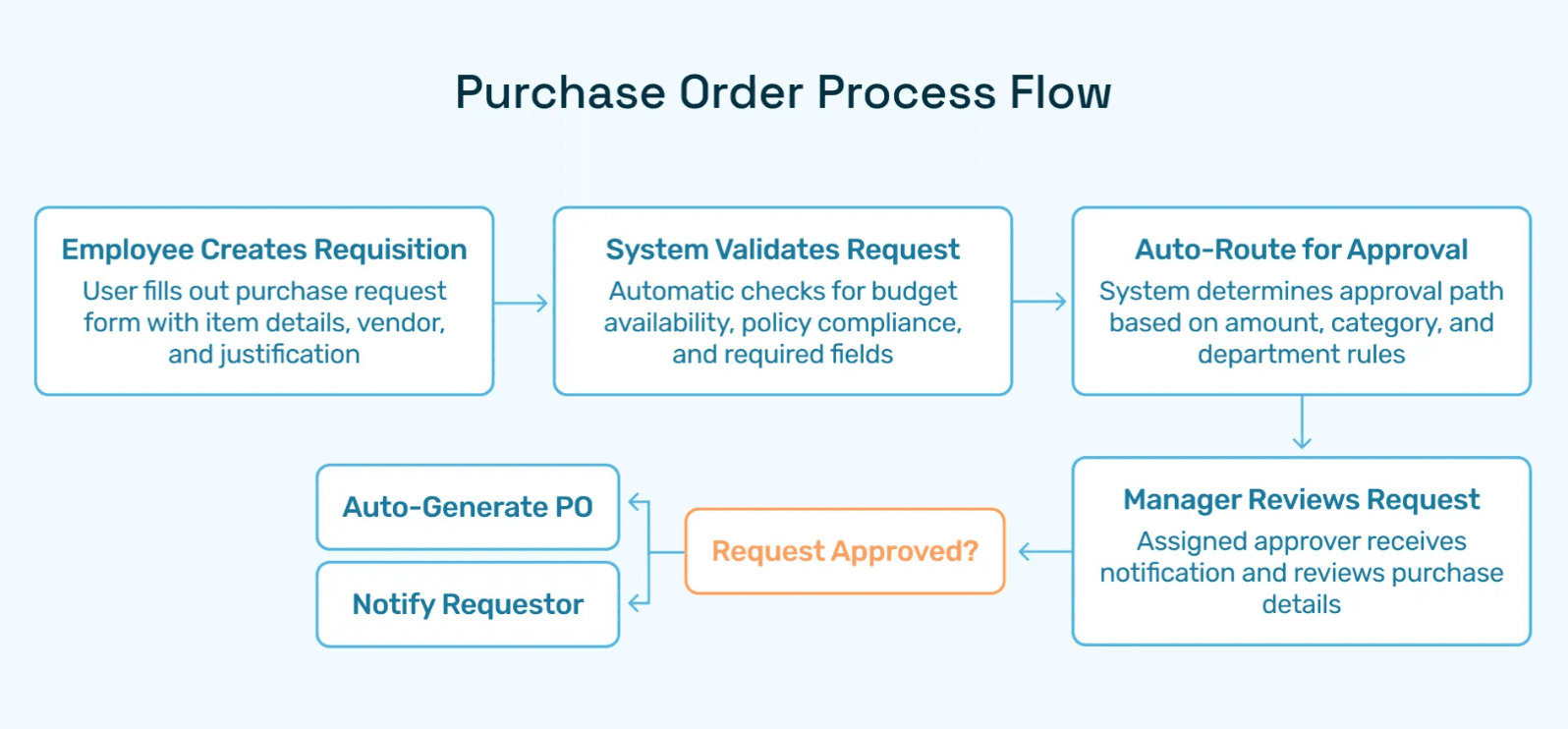 Purchase Order Process Flow

Employee Creates Requisition
User fills out purchase request form with item details, vendor, and justification

System Validates Request
Automatic checks for budget availability, policy compliance, and required fields

Auto-Route for Approval
System determines approval path based on amount, category, and department rules

Manager Reviews Request
Assigned approver receives notification and reviews purchase details

Request Approved?

Auto-Generate PO

Notify Requestor